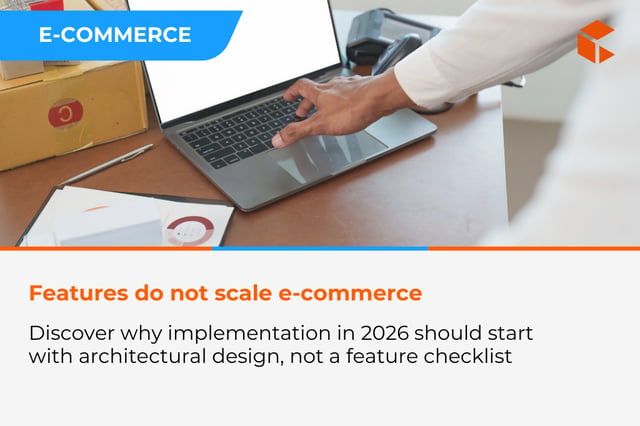 E-COMMERCE

Features do not scale e-commerce

Discover why implementation in 2026 should start with architectural design, not a feature checklist